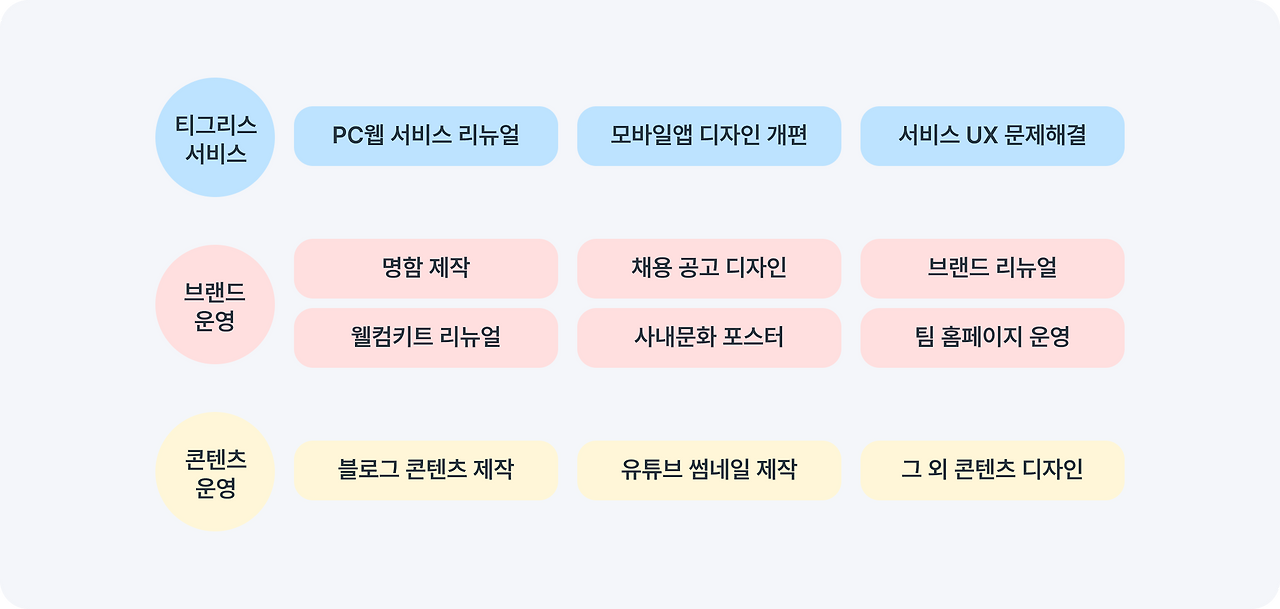 티그리스 서비스

PC웹 서비스 리뉴얼

모바일앱 디자인 개편

서비스 UX 문제해결

브랜드 운영

명함 제작

채용 공고 디자인

브랜드 리뉴얼

웰컴키트 리뉴얼

사내문화 포스터

팀 홈페이지 운영

콘텐츠 운영

블로그 콘텐츠 제작

유튜브 썸네일 제작

그 외 콘텐츠 디자인